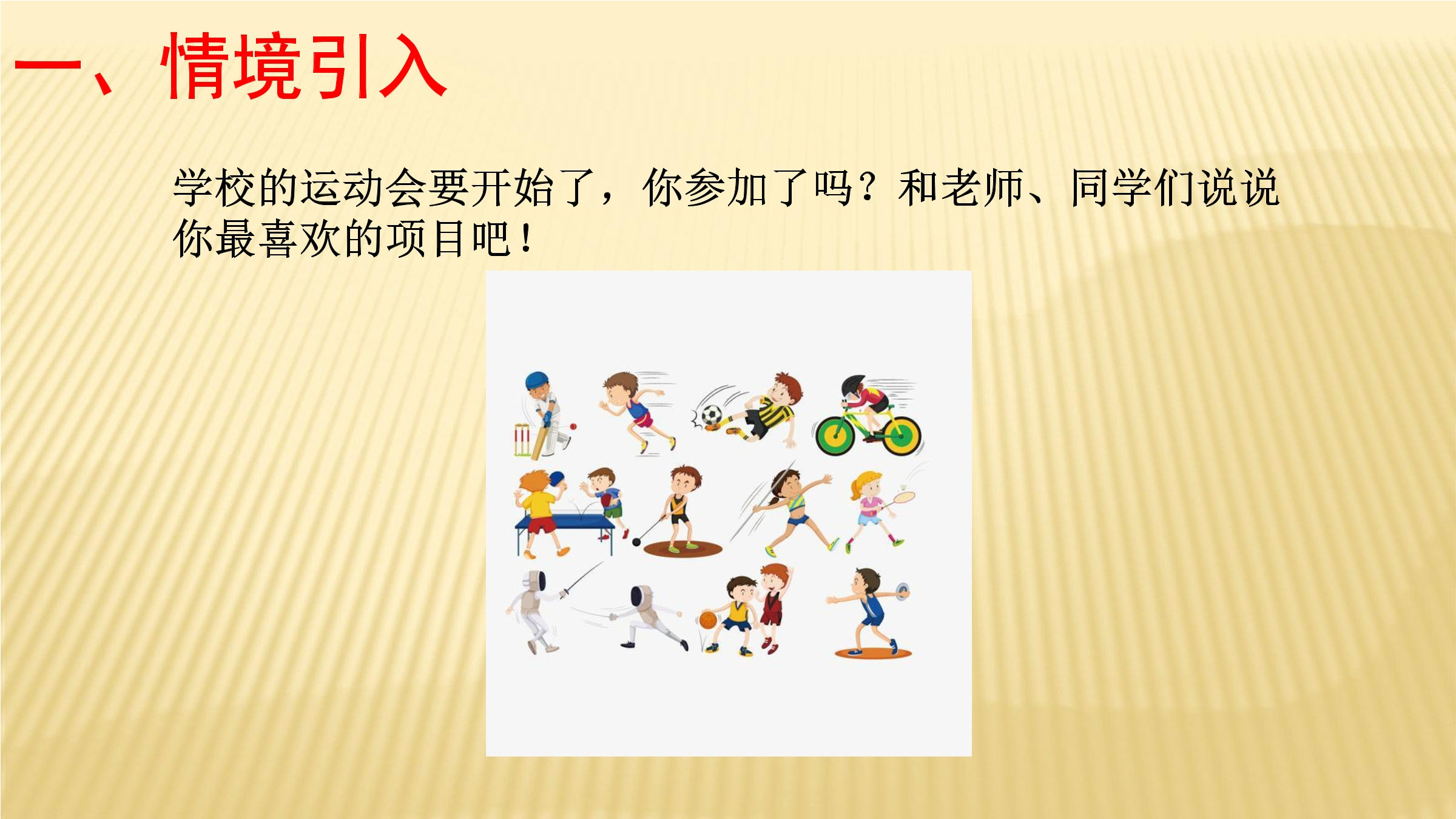 一、情境引入

学校的运动会要开始了，你参加了吗？和老师、同学们说说你最喜欢的项目吧！